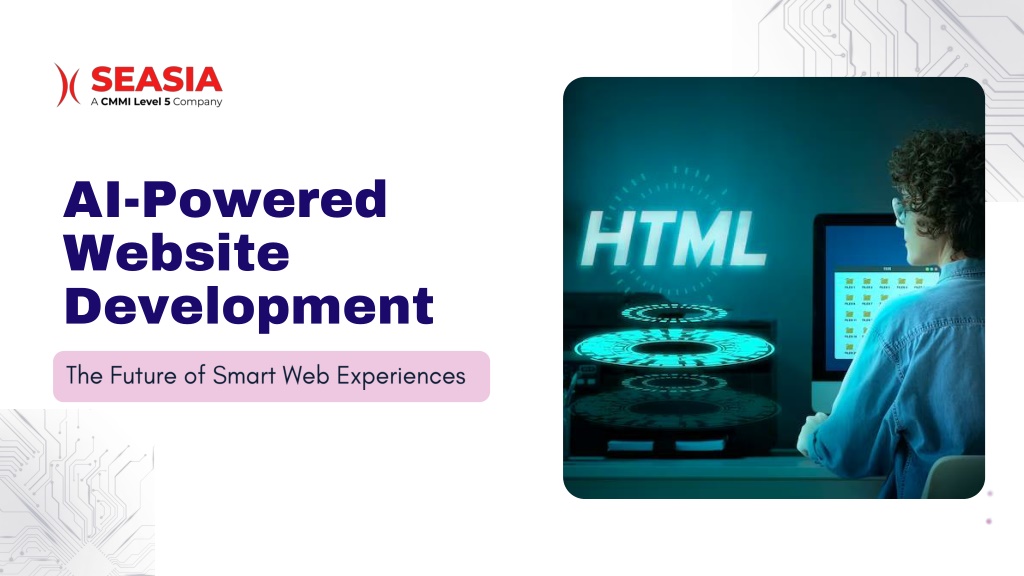 SEASIA
A CMMI Level 5 Company

AI-Powered Website Development

The Future of Smart Web Experiences

HTML